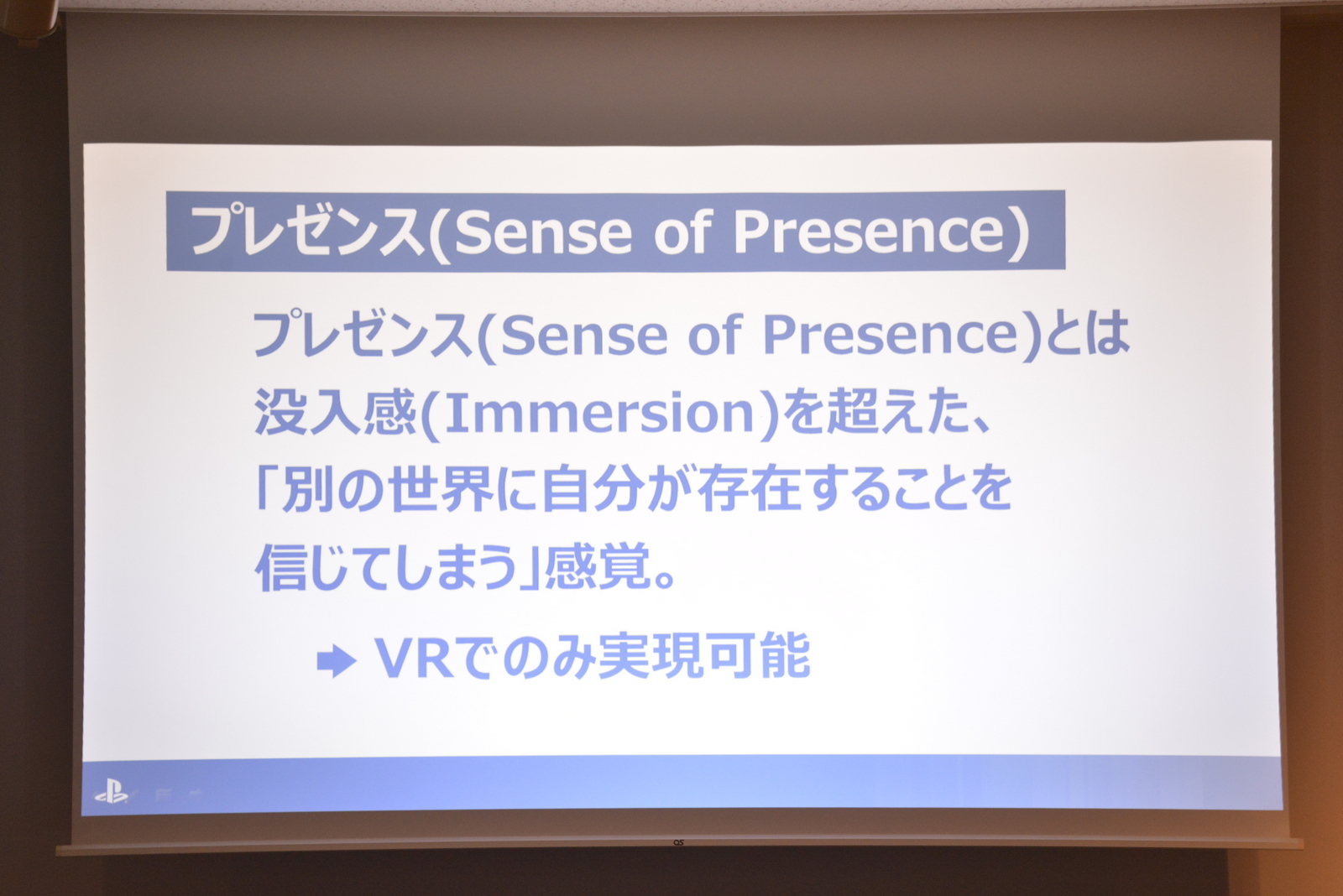 プレゼンス(Sense of Presence)

プレゼンス(Sense of Presence)とは没入感(Immersion)を超えた、「別の世界に自分が存在することを信じてしまう」感覚。

➡ VRでのみ実現可能